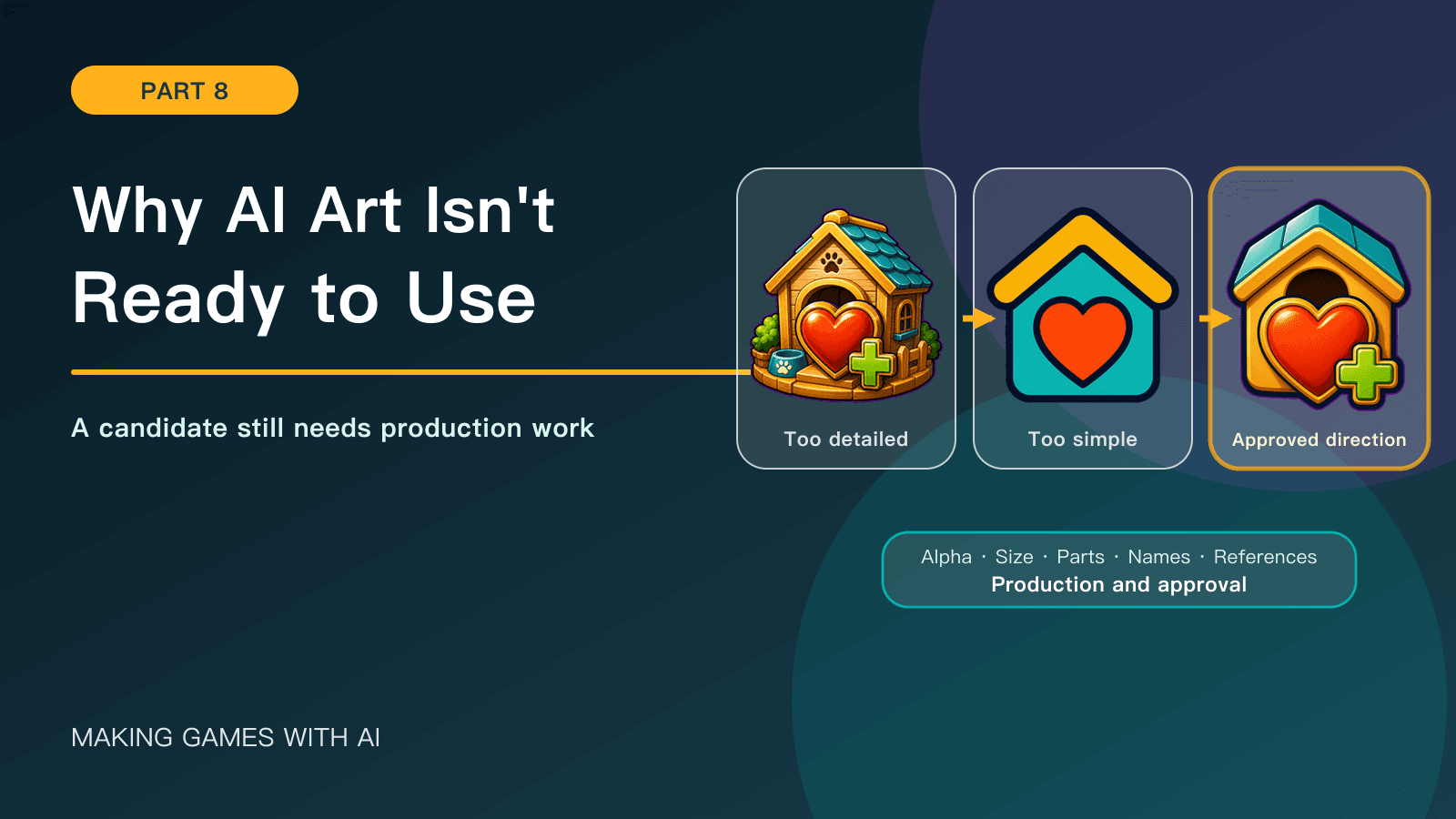 PART 8

Why AI Art Isn't Ready to Use

A candidate still needs production work

Too detailed

Too simple

Approved direction

Alpha · Size · Parts · Names · References
Production and approval

MAKING GAMES WITH AI